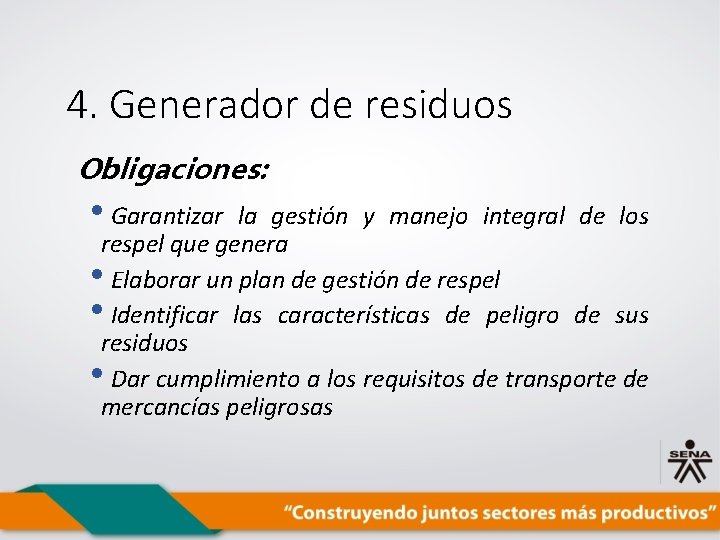 4. Generador de residuos

Obligaciones:

• Garantizar la gestión y manejo integral de los respel que genera

• Elaborar un plan de gestión de respel

• Identificar las características de peligro de sus residuos

• Dar cumplimiento a los requisitos de transporte de mercancías peligrosas

SENA

"Construyendo juntos sectores más productivos"